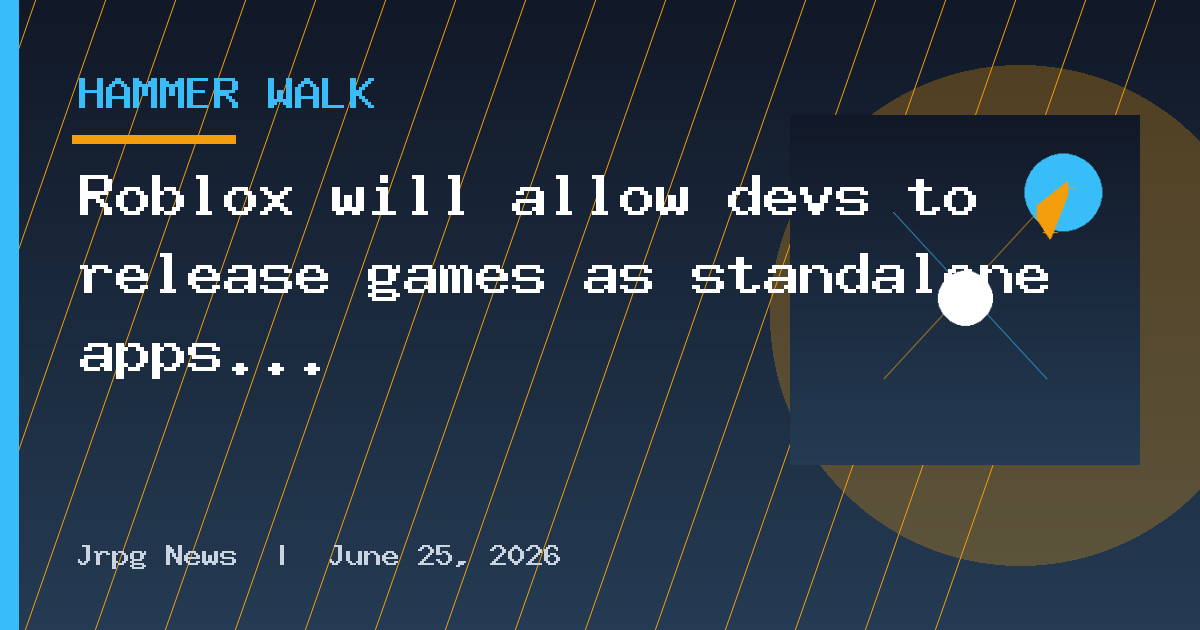 HAMMER WALK

Roblox will allow devs to release games as standalone apps...

Jrpg News | June 25, 2026